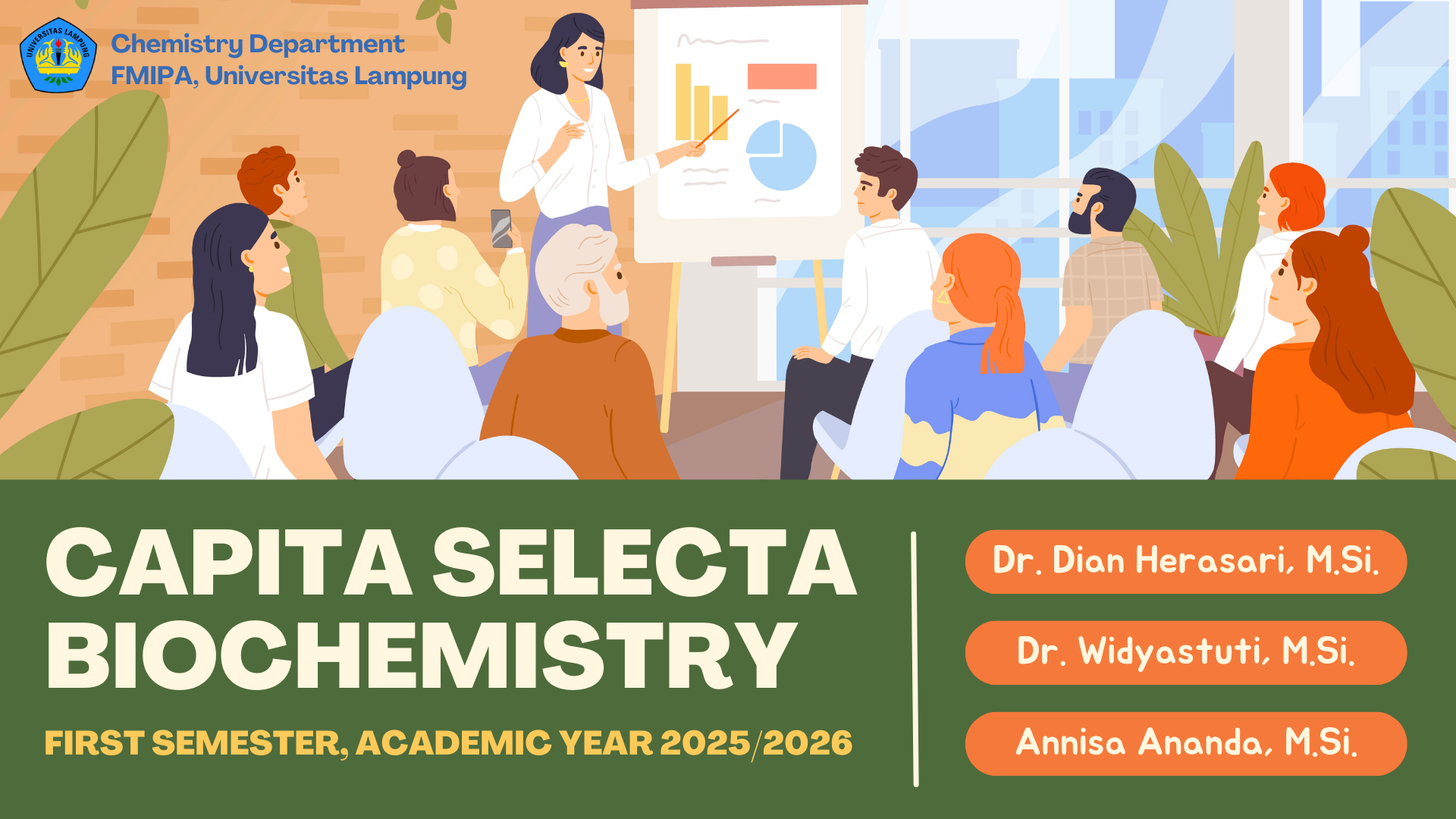 UNIVERSITAS LAMPUNG

Chemistry Department
FMIPA, Universitas Lampung

CAPITA SELECTA BIOCHEMISTRY

FIRST SEMESTER, ACADEMIC YEAR 2025/2026

Dr. Dian Herasari, M.Si.

Dr. Widyastuti, M.Si.

Annisa Ananda, M.Si.